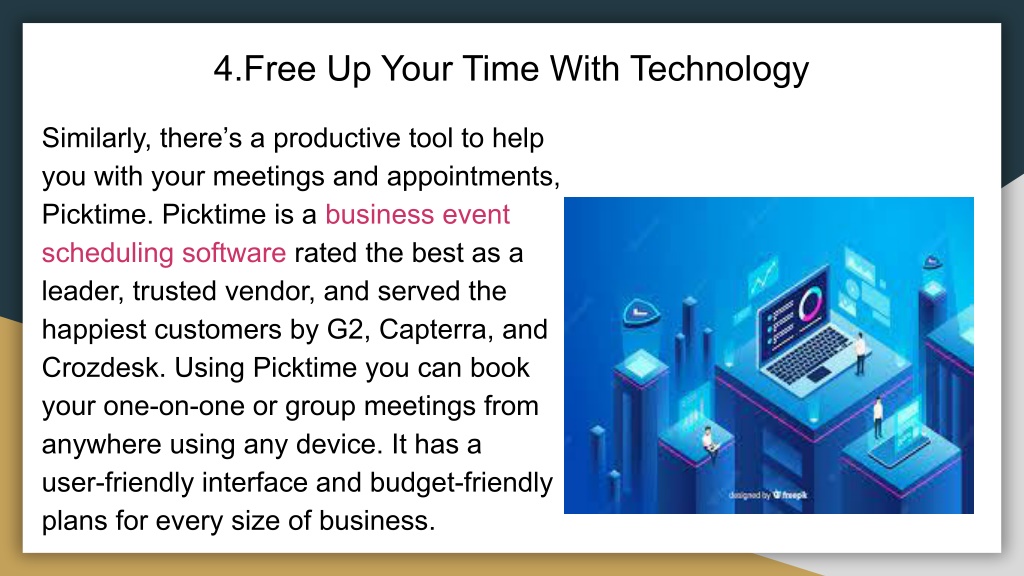 4.Free Up Your Time With Technology

Similarly, there’s a productive tool to help you with your meetings and appointments, Picktime. Picktime is a business event scheduling software rated the best as a leader, trusted vendor, and served the happiest customers by G2, Capterra, and Crozdesk. Using Picktime you can book your one-on-one or group meetings from anywhere using any device. It has a user-friendly interface and budget-friendly plans for every size of business.

designed by freepik